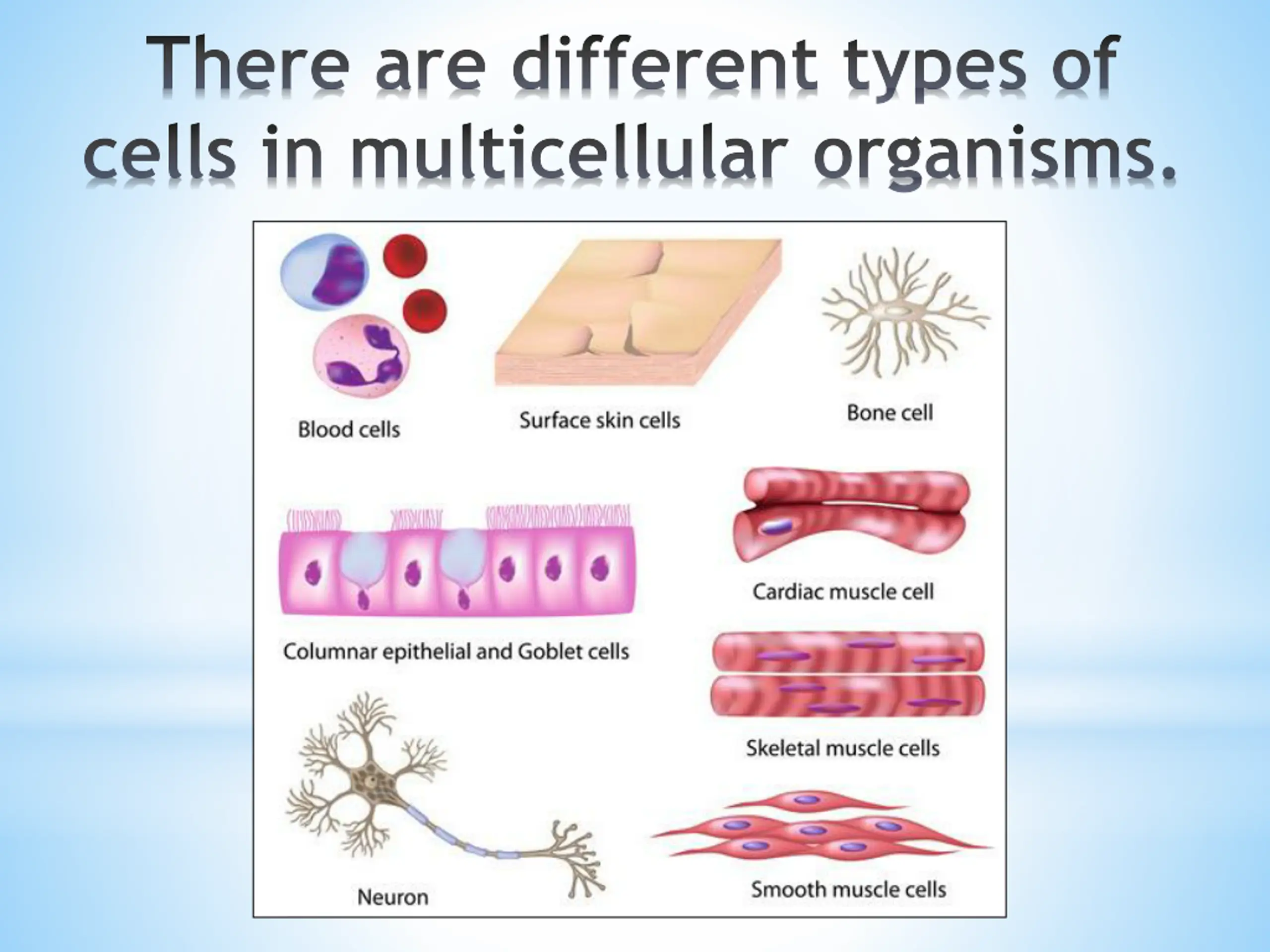 There are different types of cells in multicellular organisms.

Blood cells

Surface skin cells

Bone cell

Columnar epithelial and Goblet cells

Cardiac muscle cell

Skeletal muscle cells

Neuron

Smooth muscle cells